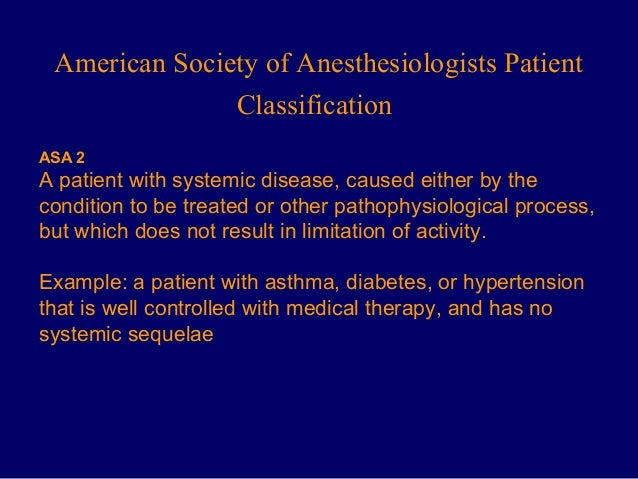 American Society of Anesthesiologists Patient Classification

ASA 2
A patient with systemic disease, caused either by the condition to be treated or other pathophysiological process, but which does not result in limitation of activity.

Example: a patient with asthma, diabetes, or hypertension that is well controlled with medical therapy, and has no systemic sequelae